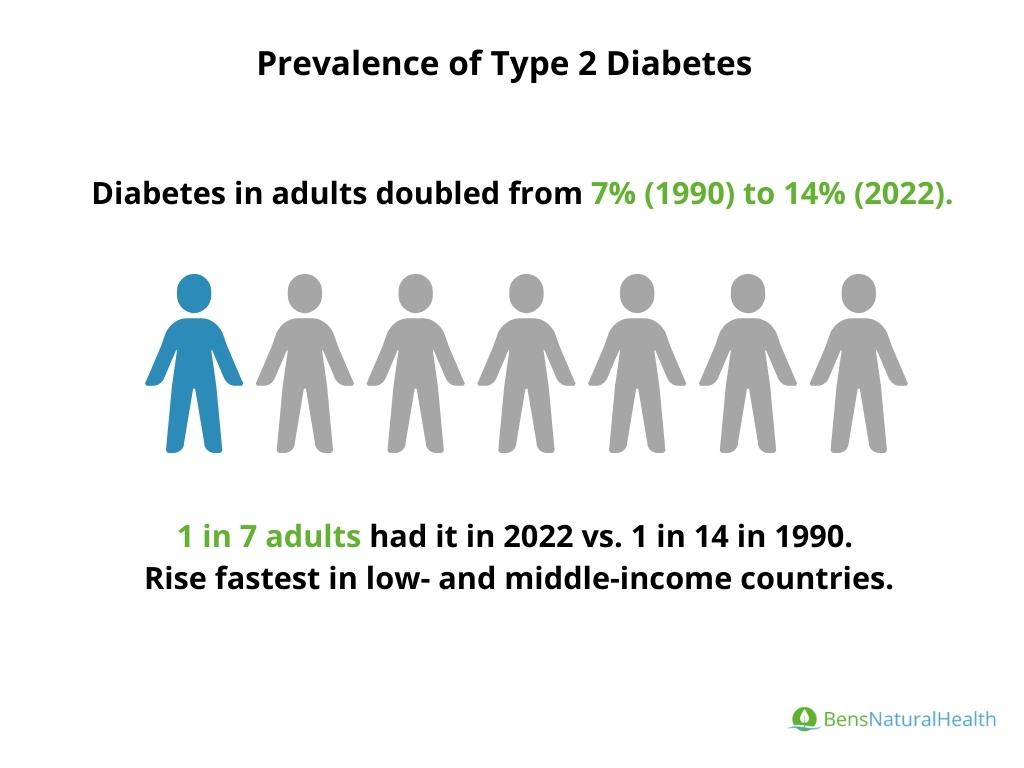 Prevalence of Type 2 Diabetes

Diabetes in adults doubled from 7% (1990) to 14% (2022).

1 in 7 adults had it in 2022 vs. 1 in 14 in 1990.
Rise fastest in low- and middle-income countries.

BensNaturalHealth